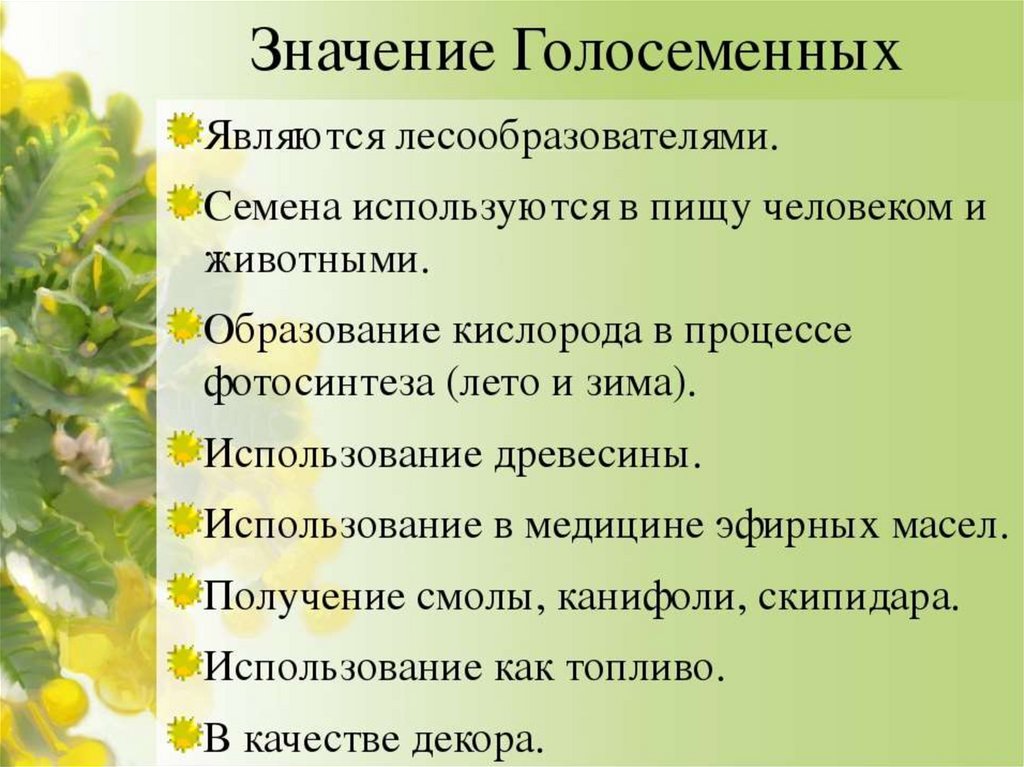 Значение Голосеменных

Являются лесообразователями.

Семена используются в пищу человеком и животными.

Образование кислорода в процессе фотосинтеза (лето и зима).

Использование древесины.

Использование в медицине эфирных масел.

Получение смолы, канифоли, скипидара.

Использование как топливо.

В качестве декора.